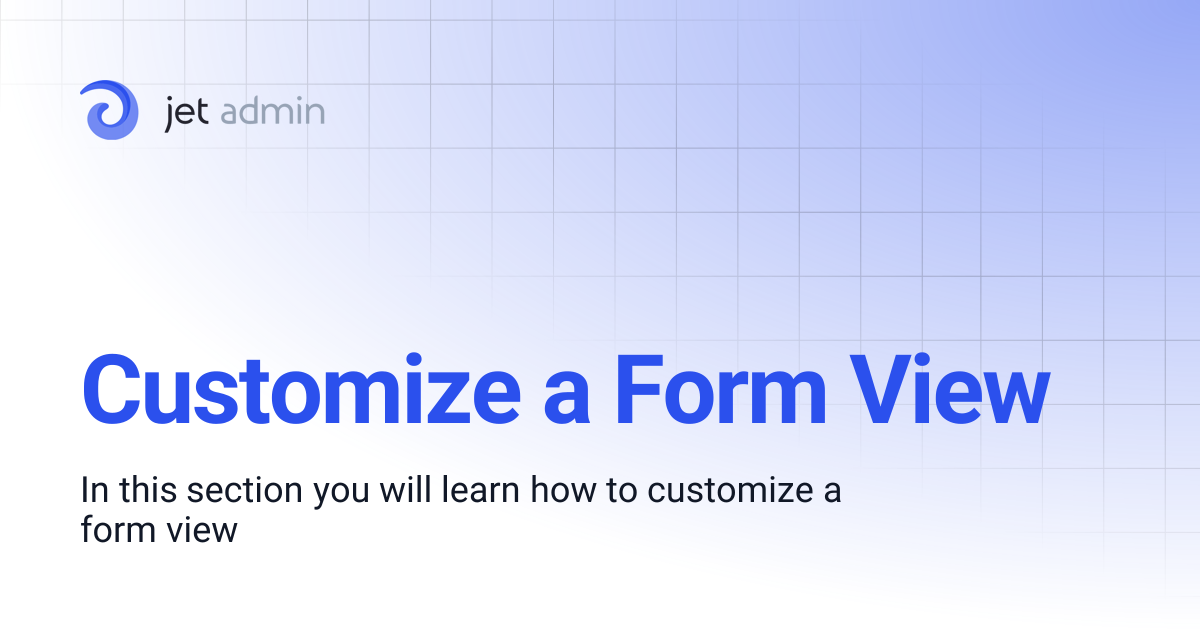 jet admin

Customize a Form View

In this section you will learn how to customize a form view